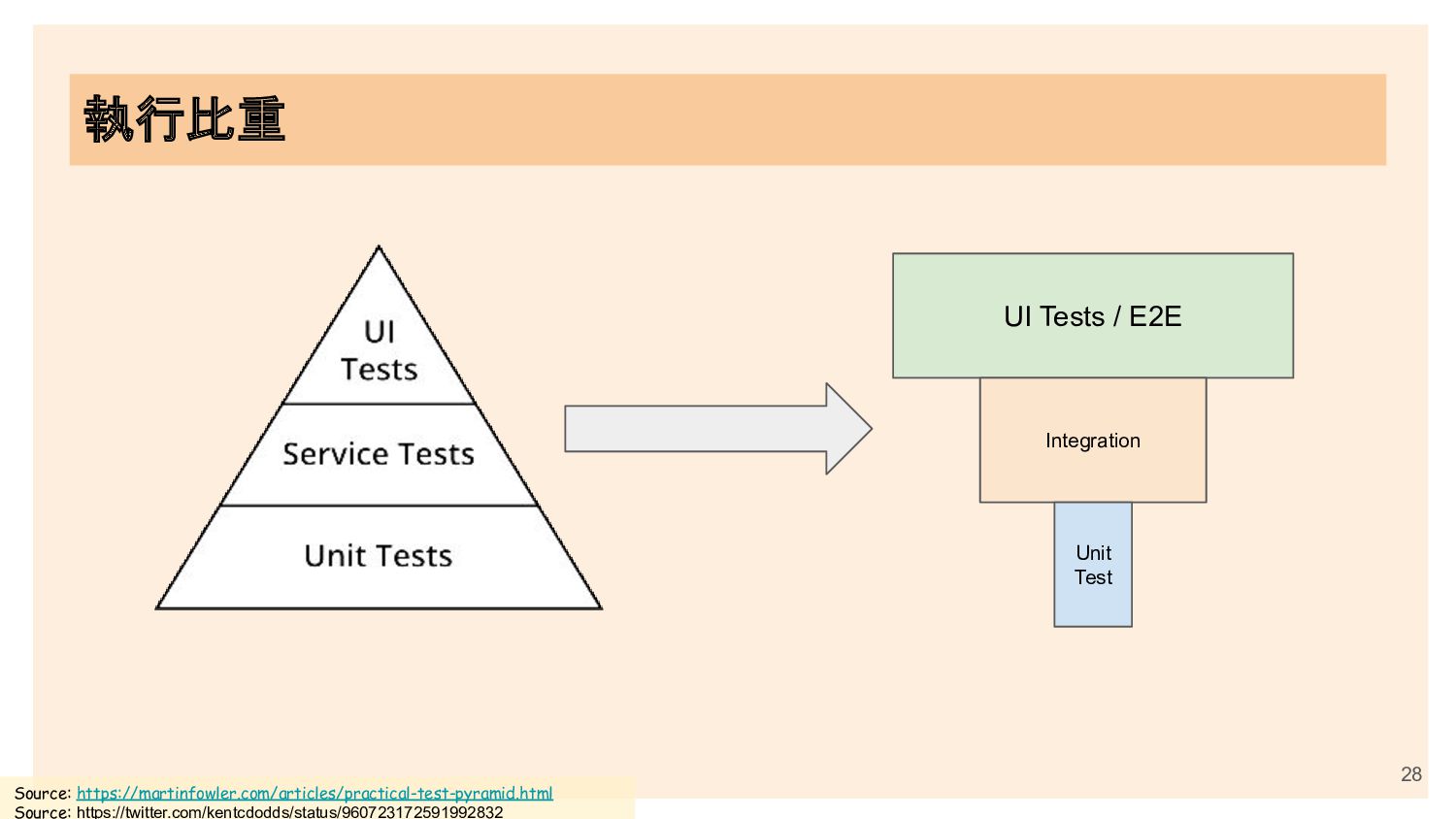 執行比重

UI Tests

Service Tests

Unit Tests

UI Tests / E2E

Integration

Unit Test

28

Source: https://martinfowler.com/articles/practical-test-pyramid.html
Source: https://twitter.com/kentcdodds/status/960723172591992832